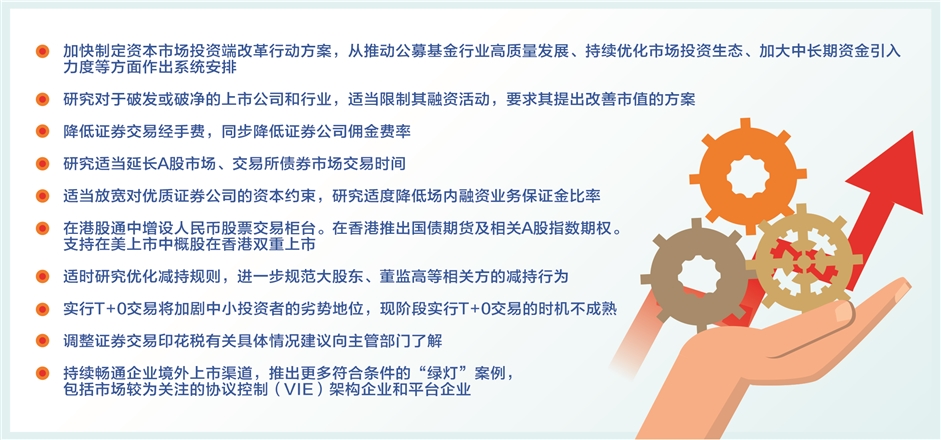 加快制定资本市场投资端改革行动方案，从推动公募基金行业高质量发展、持续优化市场投资生态、加大中长期资金引入力度等方面作出系统安排

研究对于破发或破净的上市公司和行业，适当限制其融资活动，要求其提出改善市值的方案

降低证券交易经手费，同步降低证券公司佣金费率

研究适当延长A股市场、交易所债券市场交易时间

适当放宽对优质证券公司的资本约束，研究适度降低场内融资业务保证金比率

在港股通中增设人民币股票交易柜台。在香港推出国债期货及相关A股指数期权。支持在美上市中概股在香港双重上市

适时研究优化减持规则，进一步规范大股东、董监高等相关方的减持行为

实行T+0交易将加剧中小投资者的劣势地位，现阶段实行T+0交易的时机不成熟

调整证券交易印花税有关具体情况建议向主管部门了解

持续畅通企业境外上市渠道，推出更多符合条件的“绿灯”案例，包括市场较为关注的协议控制（VIE）架构企业和平台企业